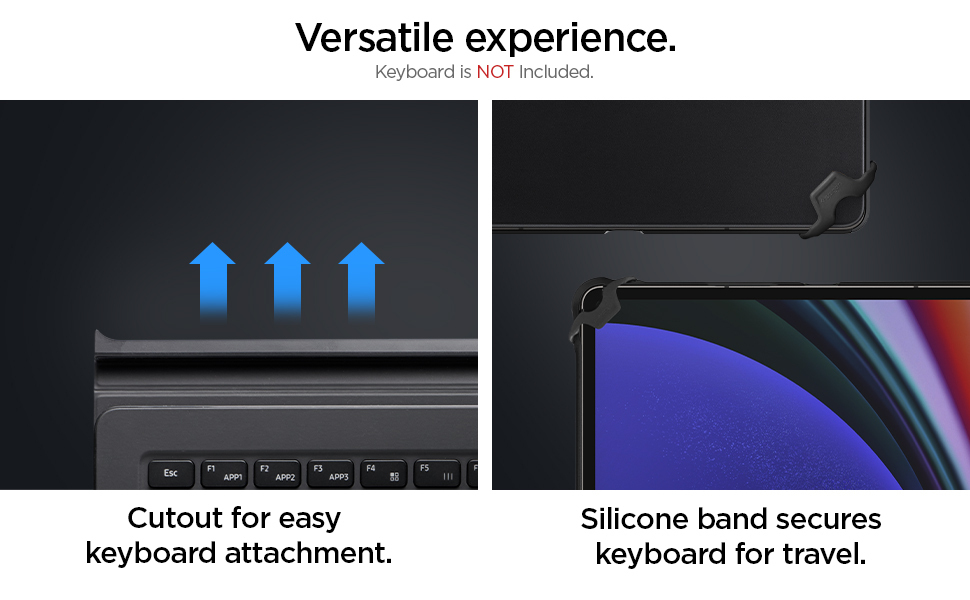 Versatile experience.
Keyboard is NOT Included.

Esc
F1 APP1
F2 APP2
F3 APP3
F4
F5

Cutout for easy keyboard attachment.

Silicone band secures keyboard for travel.